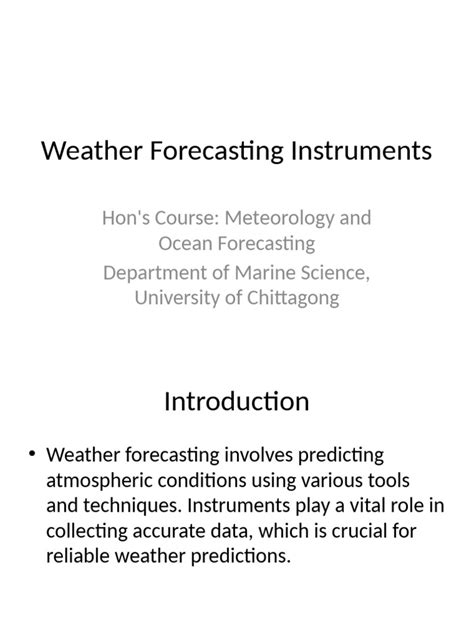 Weather Forecasting Instruments

Hon's Course: Meteorology and Ocean Forecasting

Department of Marine Science, University of Chittagong

Introduction

• Weather forecasting involves predicting atmospheric conditions using various tools and techniques. Instruments play a vital role in collecting accurate data, which is crucial for reliable weather predictions.